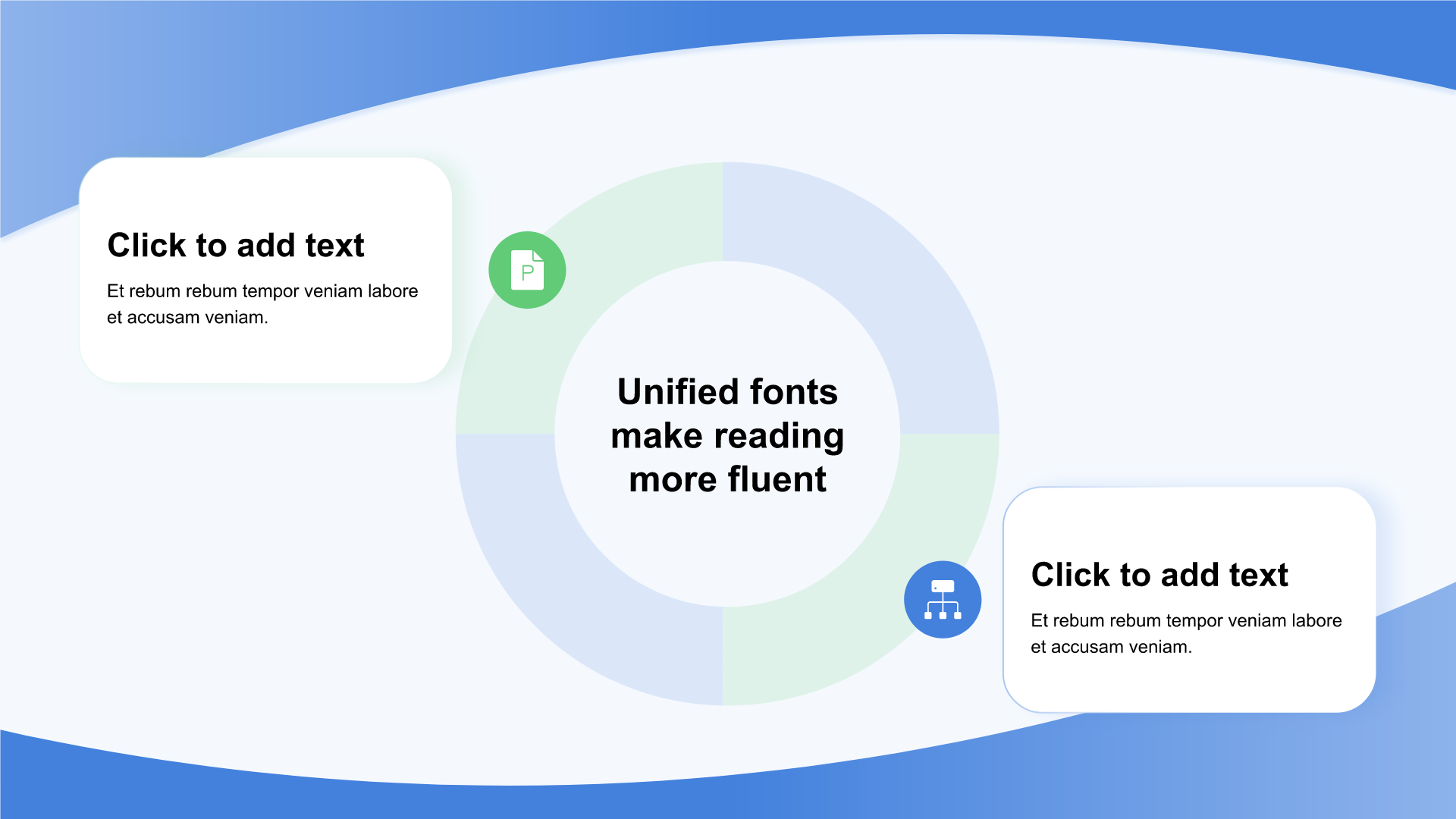 Click to add text

Et rebum rebum tempor veniam labore et accusam veniam.

P

Unified fonts make reading more fluent

Click to add text

Et rebum rebum tempor veniam labore et accusam veniam.